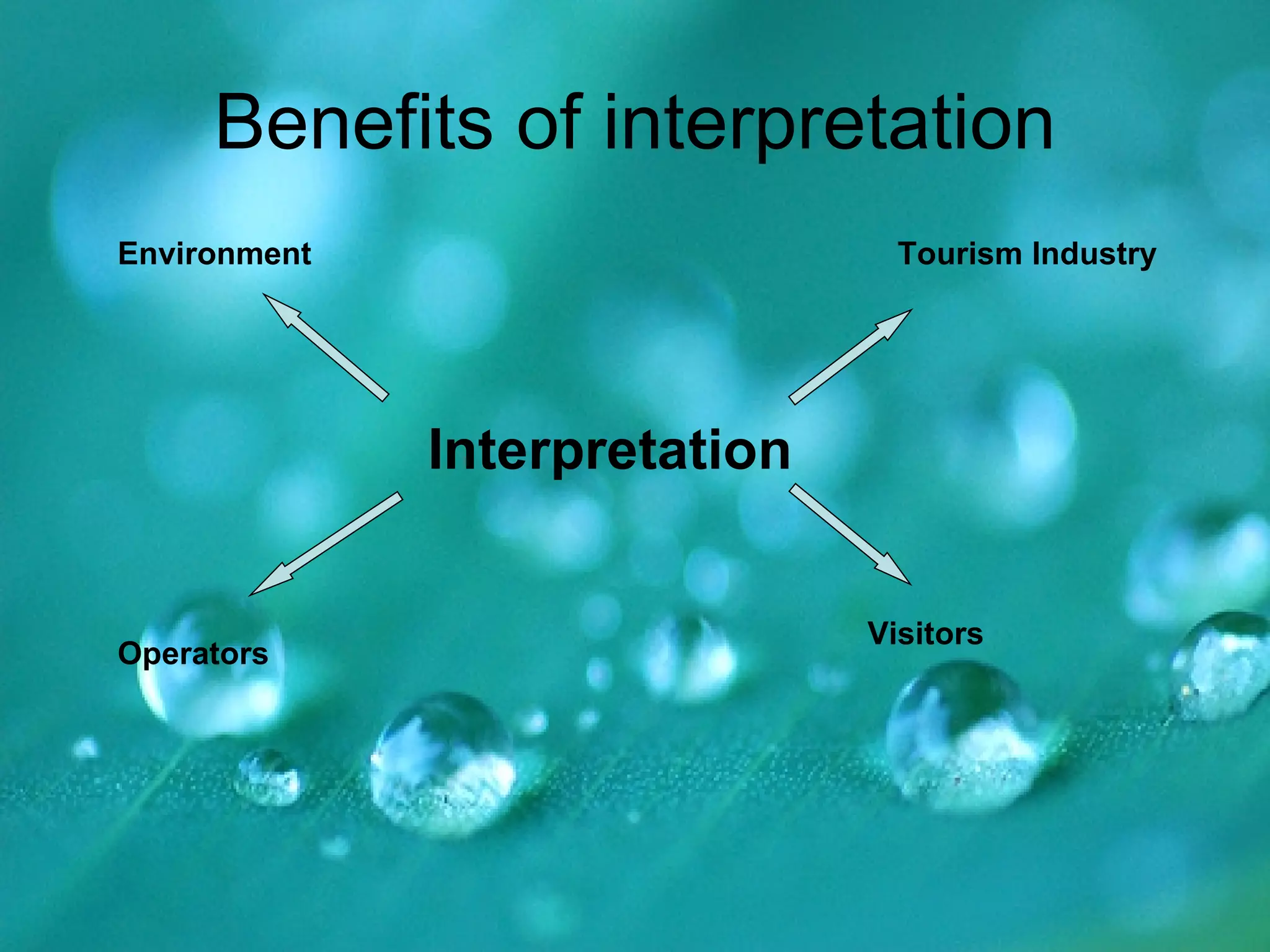 Benefits of interpretation

Environment

Tourism Industry

Interpretation

Operators

Visitors